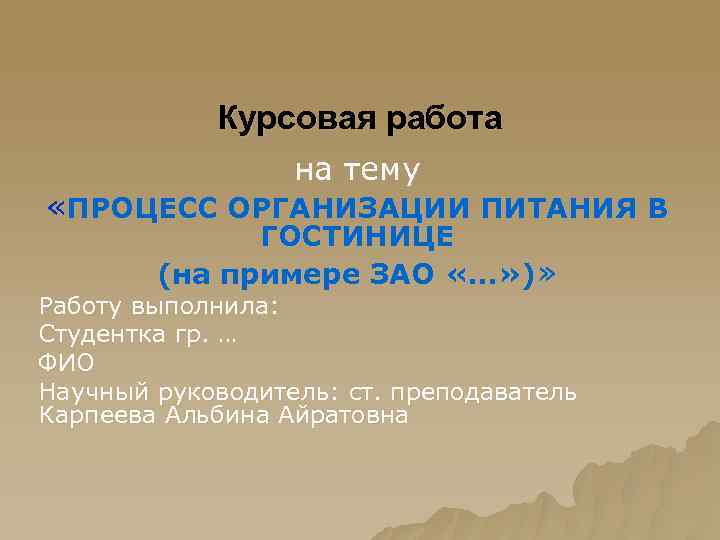 Курсовая работа

на тему

«ПРОЦЕСС ОРГАНИЗАЦИИ ПИТАНИЯ В ГОСТИНИЦЕ

(на примере ЗАО «…»)»

Работу выполнила:

Студентка гр. …

ФИО

Научный руководитель: ст. преподаватель Карпеева Альбина Айратовна